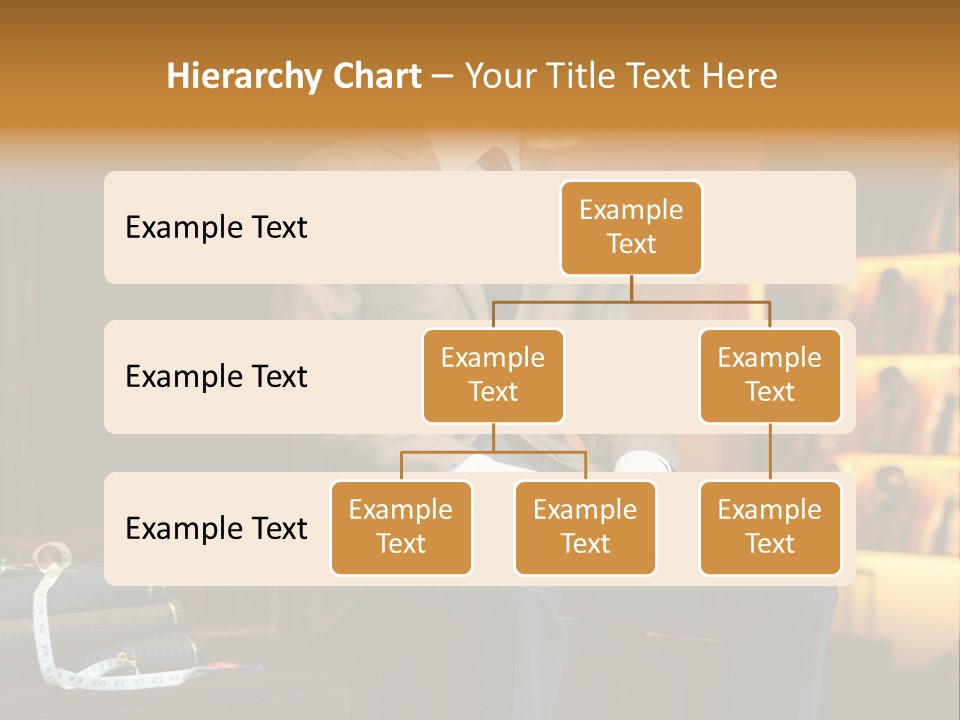 Hierarchy Chart – Your Title Text Here

Example Text

Example Text

Example Text

Example Text

Example Text

Example Text

Example Text

Example Text

Example Text